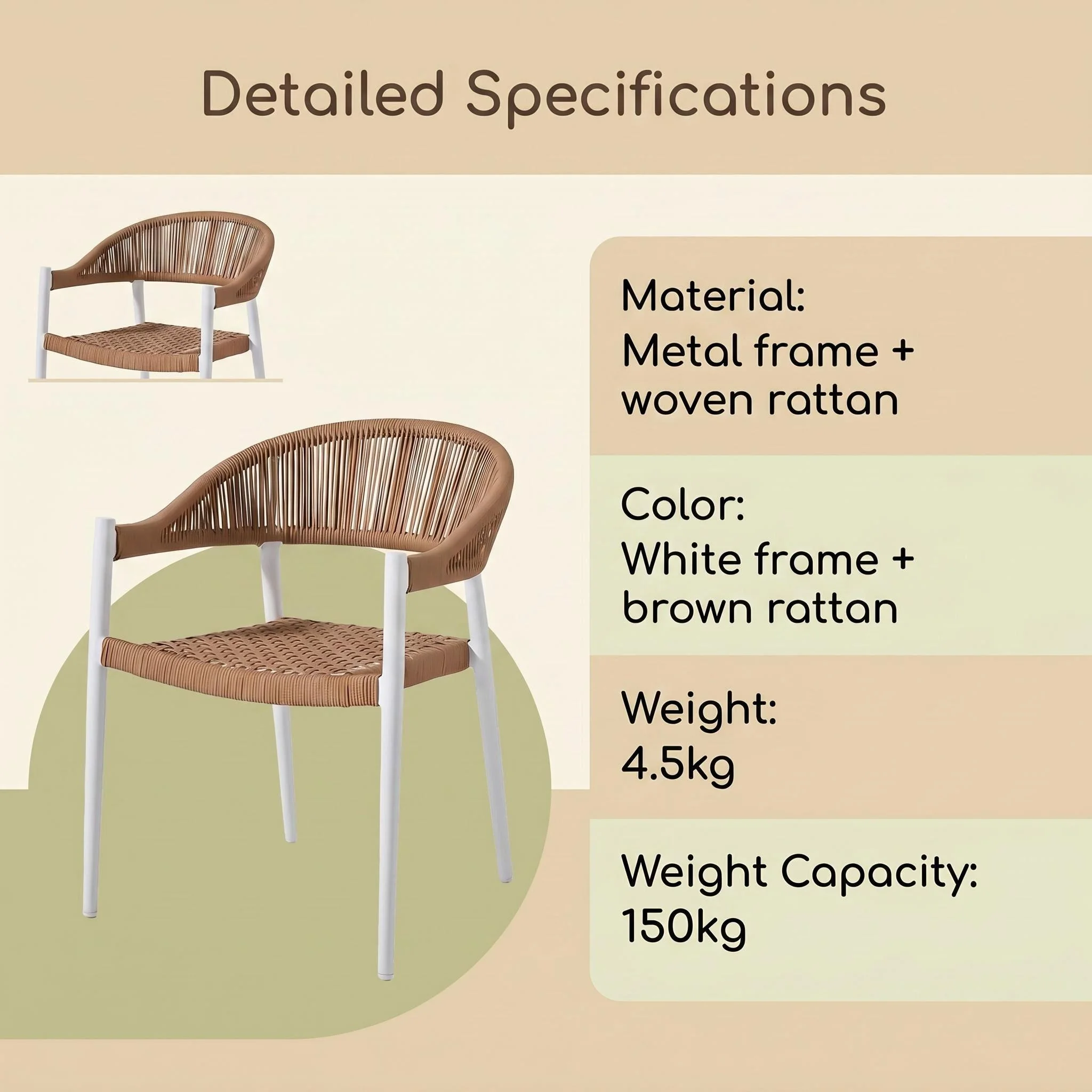 Detailed Specifications

Material:
Metal frame + woven rattan

Color:
White frame + brown rattan

Weight:
4.5kg

Weight Capacity:
150kg